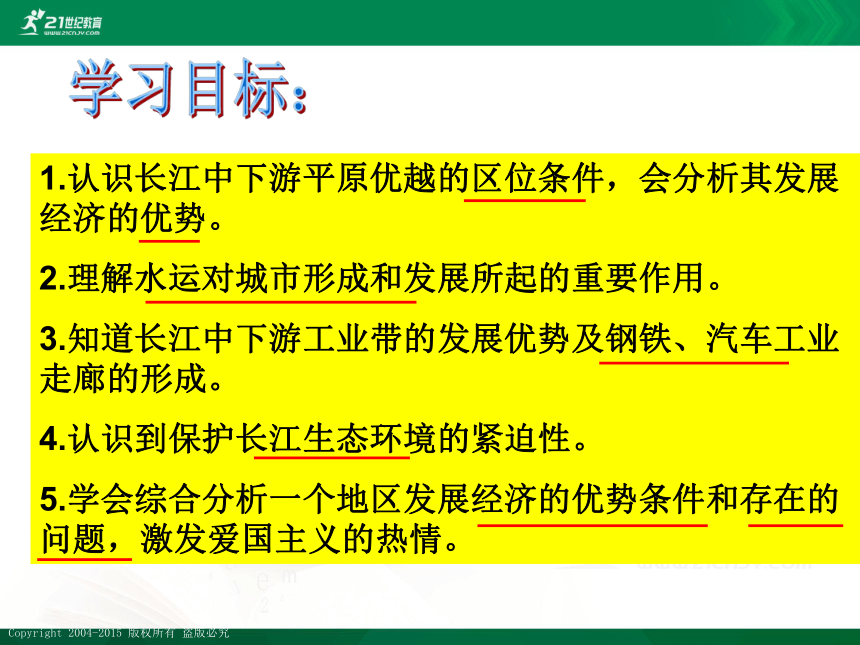 21世纪教育
www.21cnjy.com

学习目标:

1.认识长江中下游平原优越的区位条件，会分析其发展经济的优势。

2.理解水运对城市形成和发展所起的重要作用。

3.知道长江中下游工业带的发展优势及钢铁、汽车工业走廊的形成。

4.认识到保护长江生态环境的紧迫性。

5.学会综合分析一个地区发展经济的优势条件和存在的问题，激发爱国主义的热情。

Copyright 2004-2015 版权所有 盗版必究